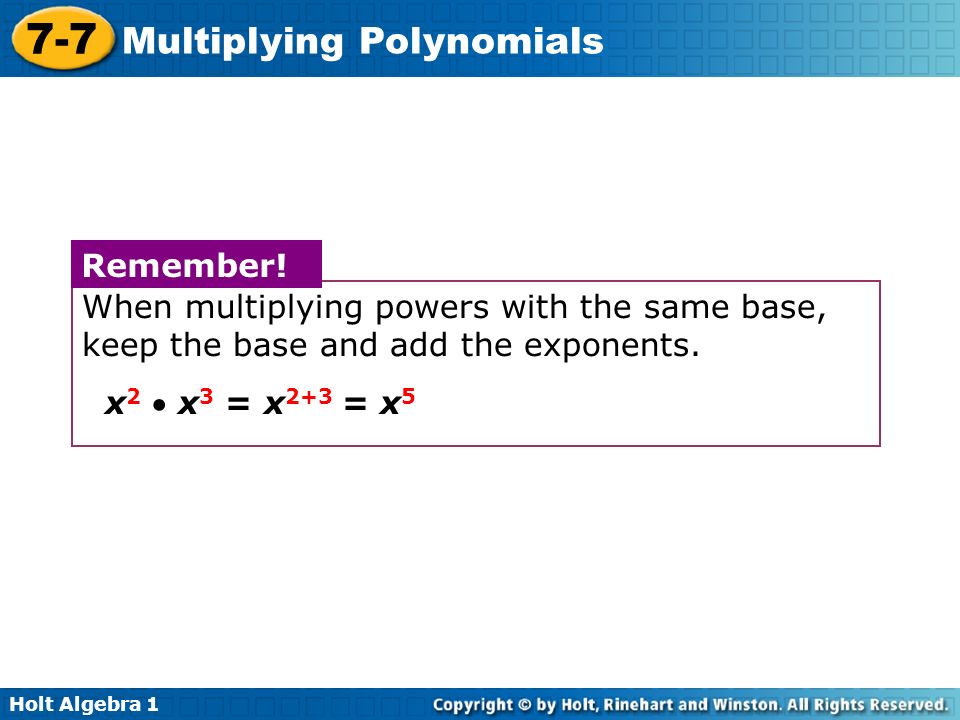 7-7 Multiplying Polynomials

Remember!

When multiplying powers with the same base, keep the base and add the exponents.

$x^2 \bullet x^3 = x^{2+3} = x^5$

Holt Algebra 1

Copyright © by Holt, Rinehart and Winston. All Rights Reserved.